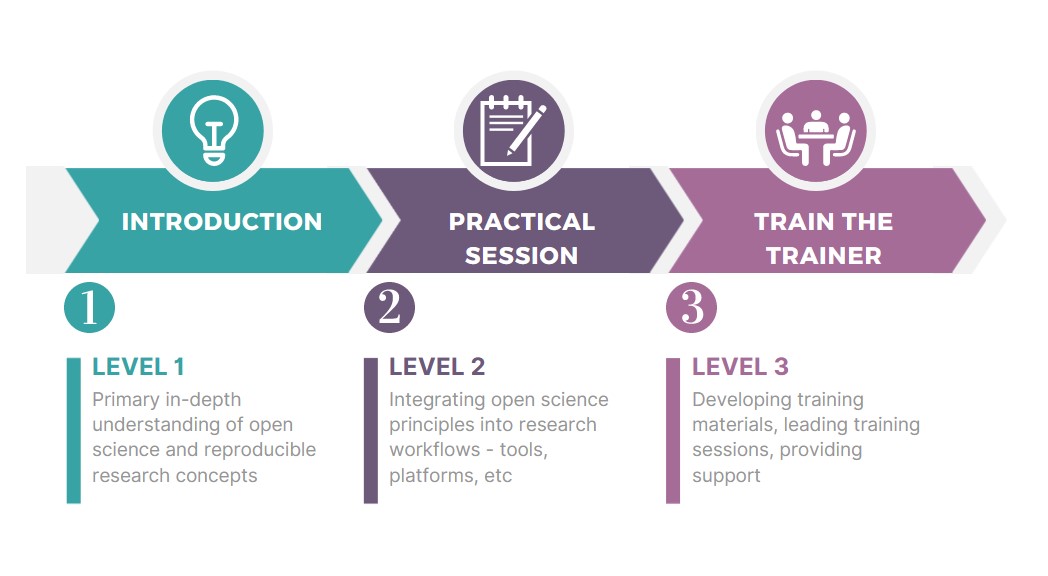 INTRODUCTION

PRACTICAL SESSION

TRAIN THE TRAINER

1

LEVEL 1
Primary in-depth understanding of open science and reproducible research concepts

2

LEVEL 2
Integrating open science principles into research workflows - tools, platforms, etc

3

LEVEL 3
Developing training materials, leading training sessions, providing support